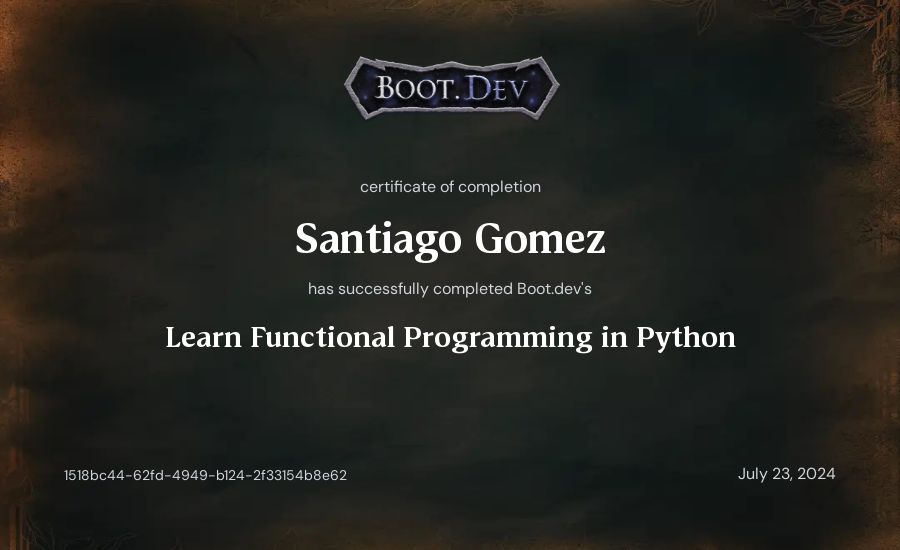 BOOT.DEV

certificate of completion

Santiago Gomez

has successfully completed Boot.dev's

Learn Functional Programming in Python

1518bc44-62fd-4949-b124-2f33154b8e62

July 23, 2024